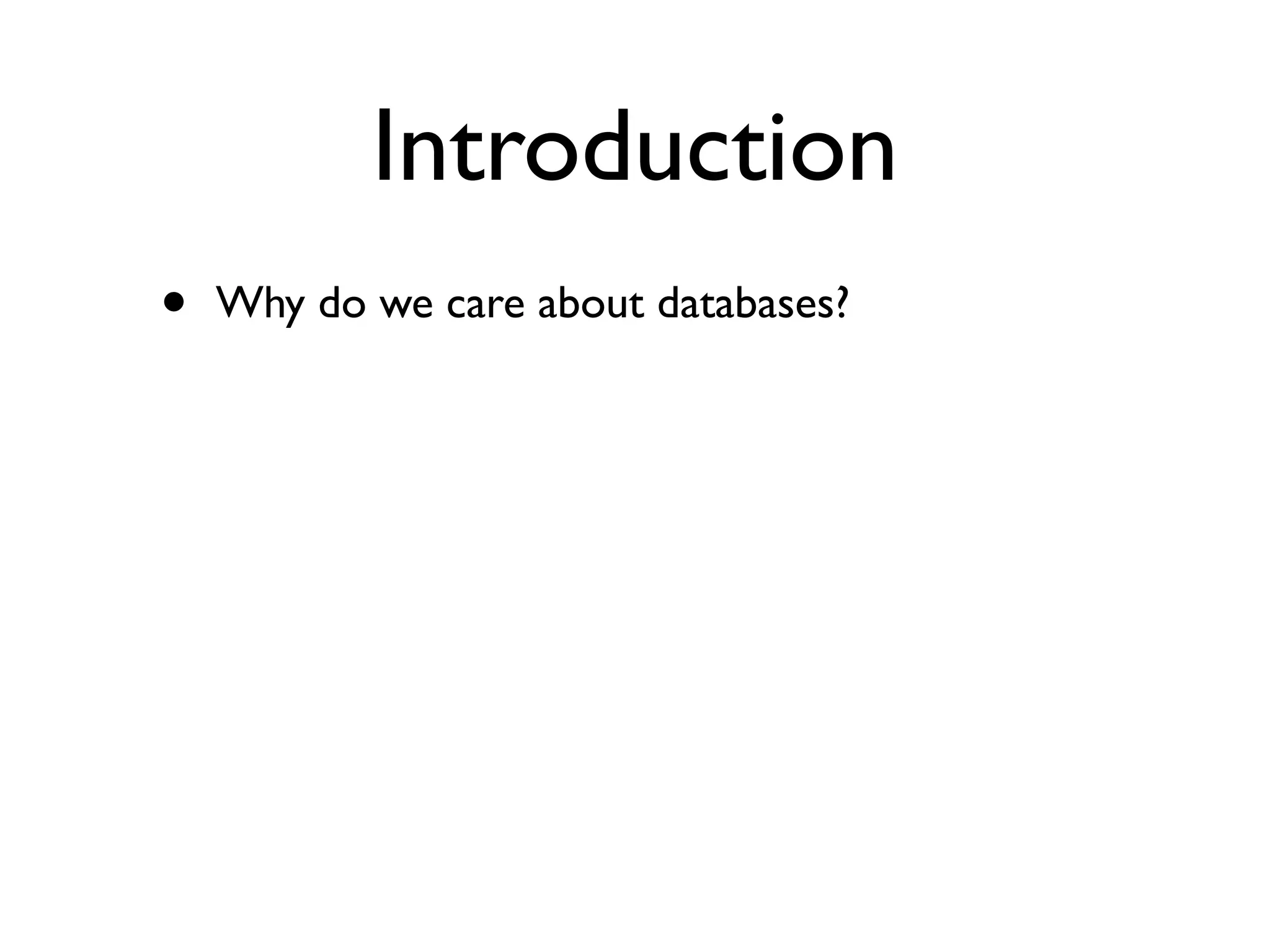 Introduction

• Why do we care about databases?